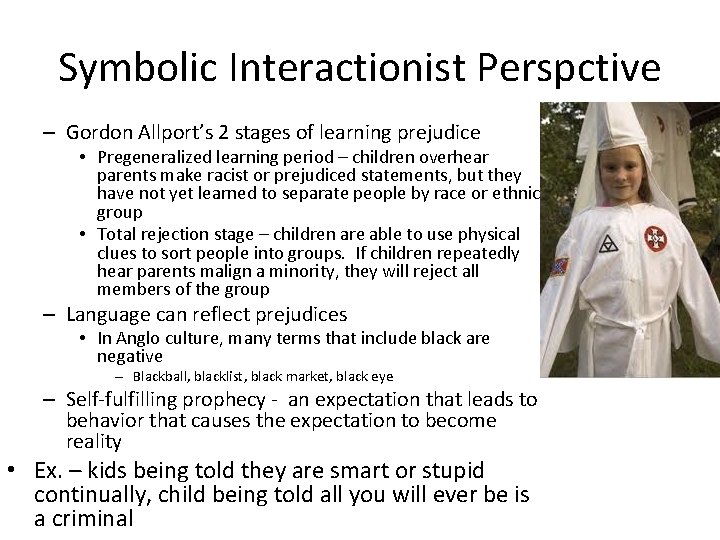 Symbolic Interactionist Perspctive

– Gordon Allport's 2 stages of learning prejudice

• Pregeneralized learning period – children overhear parents make racist or prejudiced statements, but they have not yet learned to separate people by race or ethnic group

• Total rejection stage – children are able to use physical clues to sort people into groups. If children repeatedly hear parents malign a minority, they will reject all members of the group

– Language can reflect prejudices

• In Anglo culture, many terms that include black are negative

– Blackball, blacklist, black market, black eye

– Self-fulfilling prophecy - an expectation that leads to behavior that causes the expectation to become reality

• Ex. – kids being told they are smart or stupid continually, child being told all you will ever be is a criminal